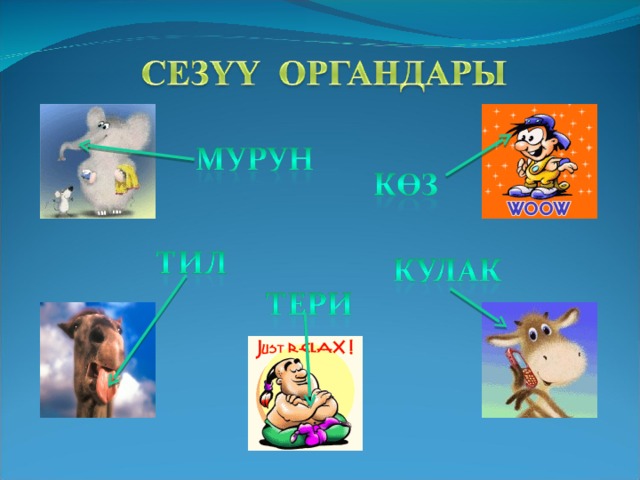 СЕЗҮҮ ОРГАНДАРЫ

МУРУН

КӨЗ

WOOW

ТИЛ

КУЛАК

ТЕРИ

JUST RELAX!